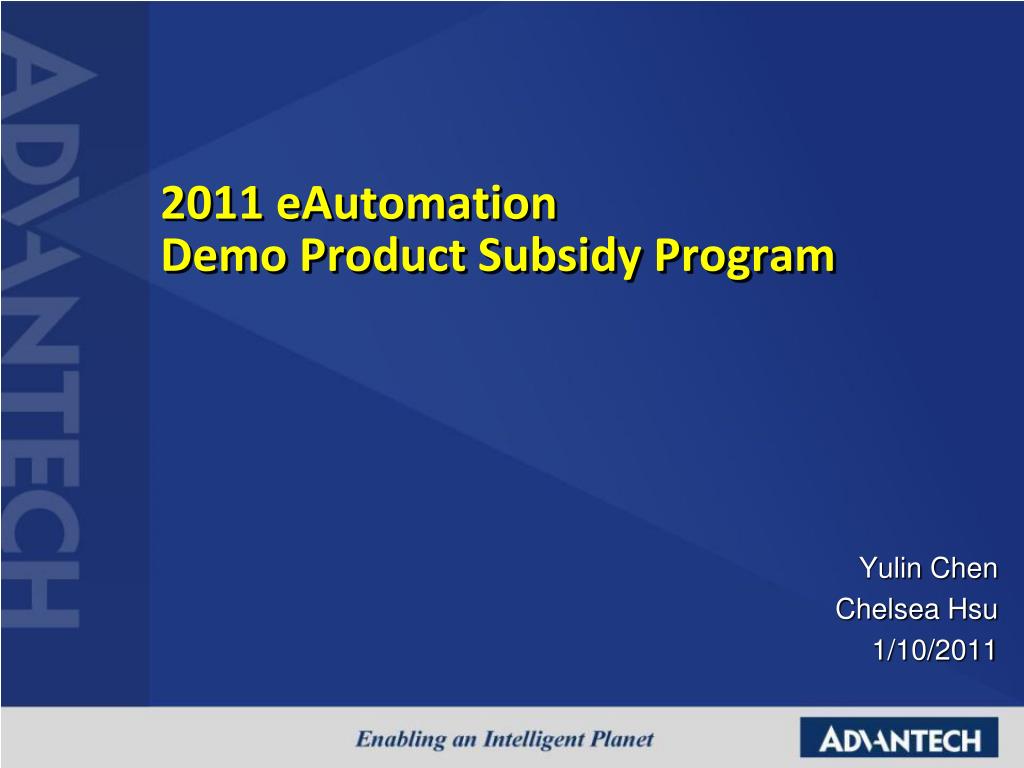 ADVANTECH

2011 eAutomation
Demo Product Subsidy Program

Yulin Chen
Chelsea Hsu
1/10/2011

Enabling an Intelligent Planet

ADVANTECH